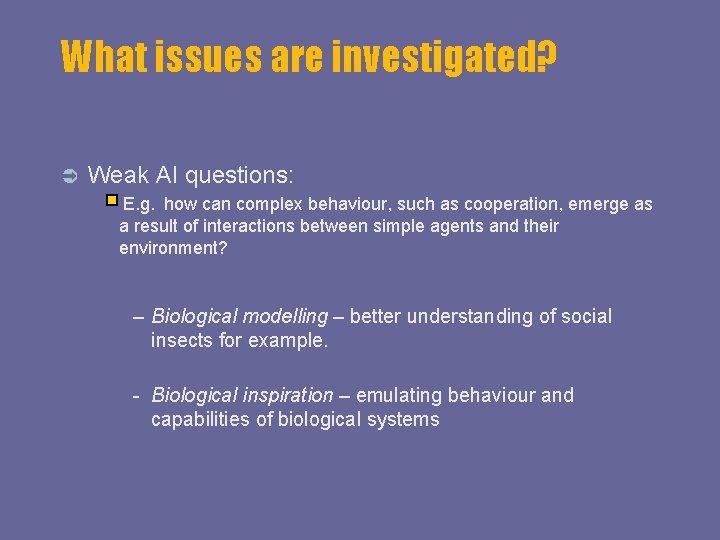 What issues are investigated?

➲ Weak AI questions:

• E.g. how can complex behaviour, such as cooperation, emerge as a result of interactions between simple agents and their environment?

– Biological modelling – better understanding of social insects for example.

- Biological inspiration – emulating behaviour and capabilities of biological systems